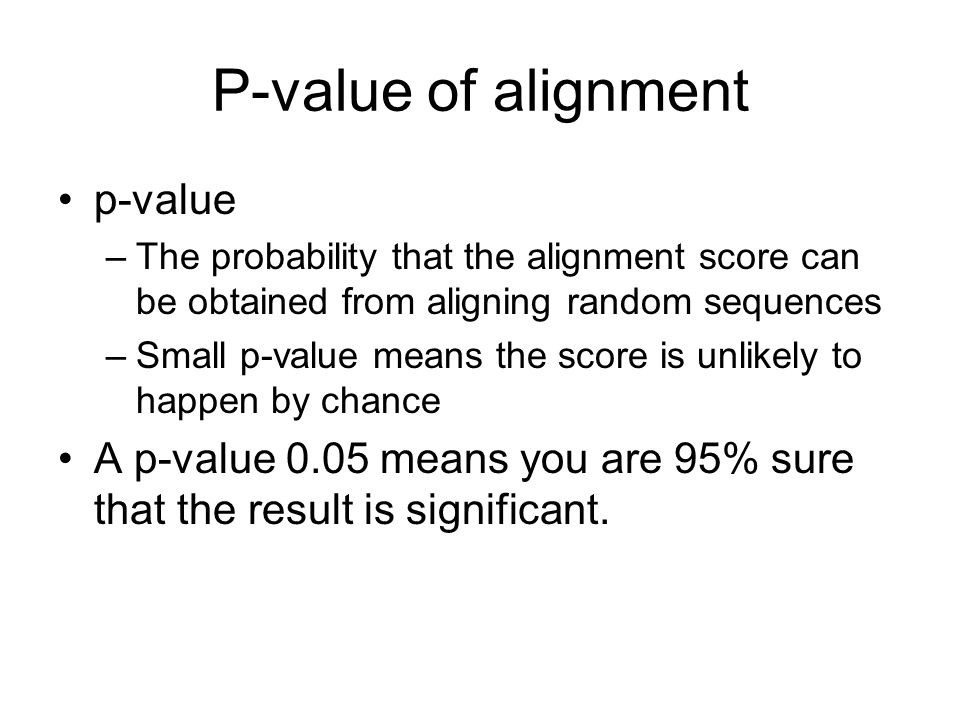 P-value of alignment

• p-value
– The probability that the alignment score can be obtained from aligning random sequences
– Small p-value means the score is unlikely to happen by chance

• A p-value 0.05 means you are 95% sure that the result is significant.